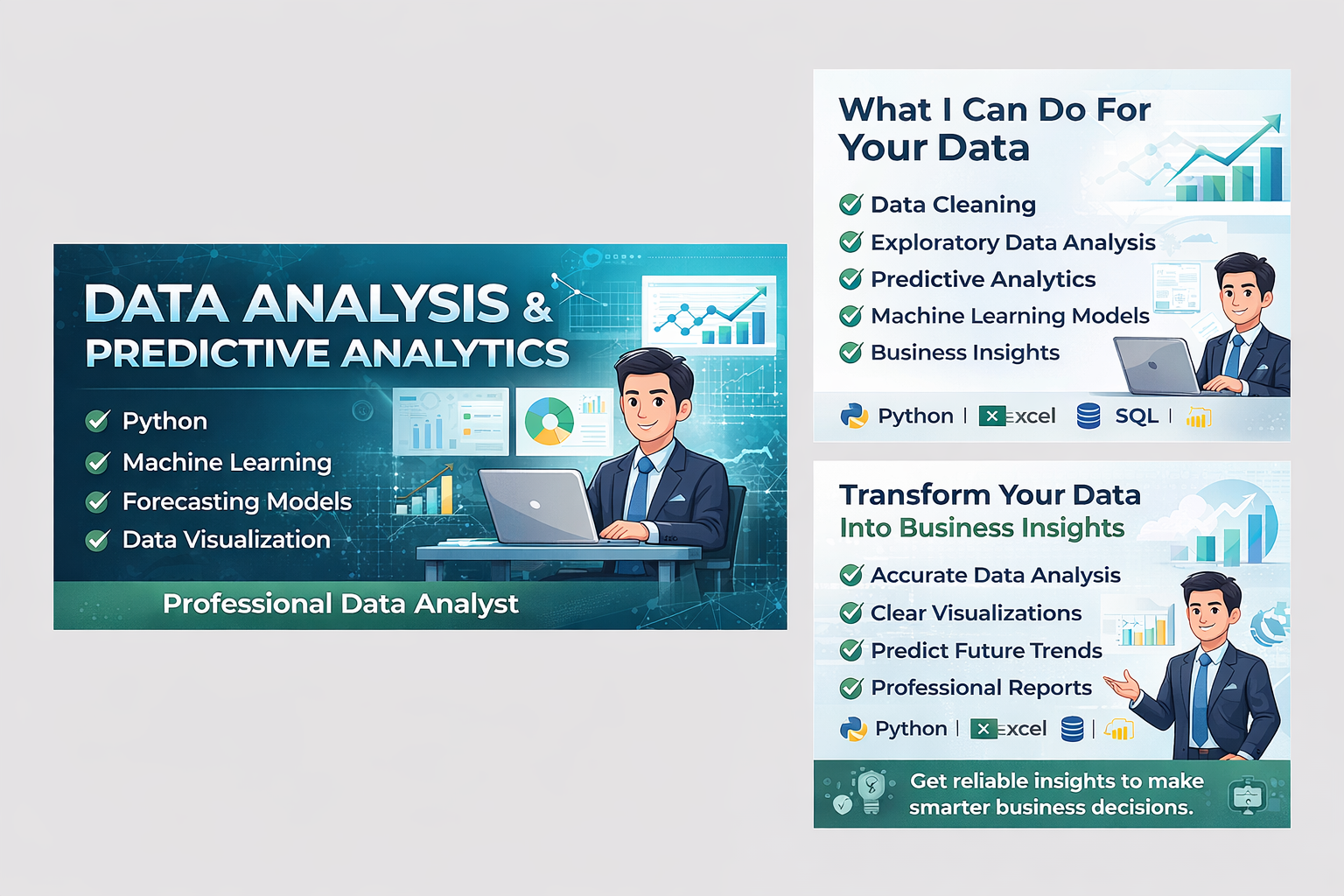 DATA ANALYSIS & PREDICTIVE ANALYTICS

Python
Machine Learning
Forecasting Models
Data Visualization

Professional Data Analyst

What I Can Do For Your Data

Data Cleaning
Exploratory Data Analysis
Predictive Analytics
Machine Learning Models
Business Insights

Python | Excel SQL |

Transform Your Data Into Business Insights

Accurate Data Analysis
Clear Visualizations
Predict Future Trends
Professional Reports

Python | Excel |

Get reliable insights to make smarter business decisions.